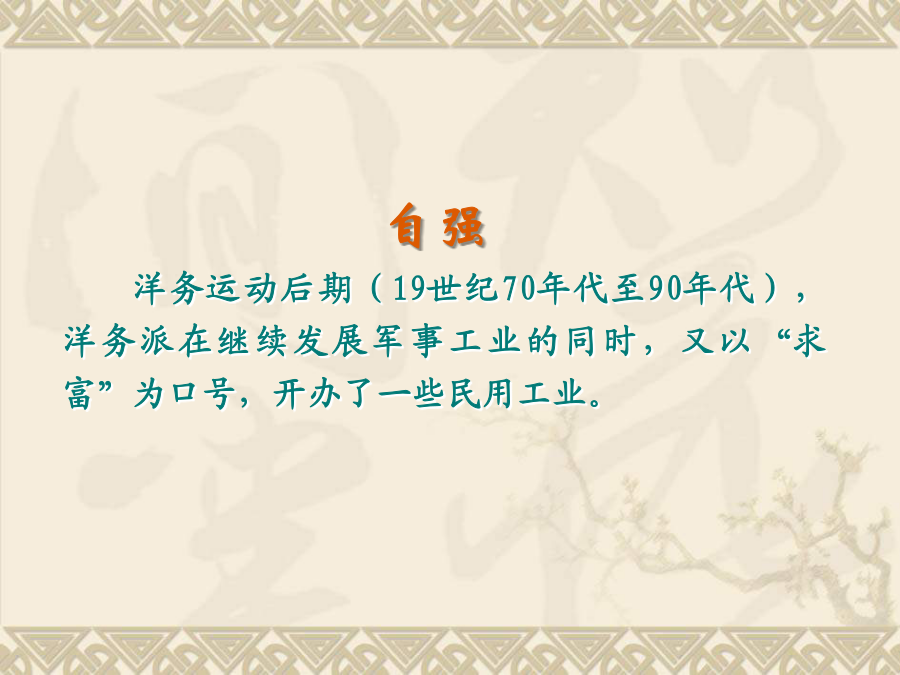 自强

洋务运动后期（19世纪70年代至90年代），洋务派在继续发展军事工业的同时，又以“求富”为口号，开办了一些民用工业。